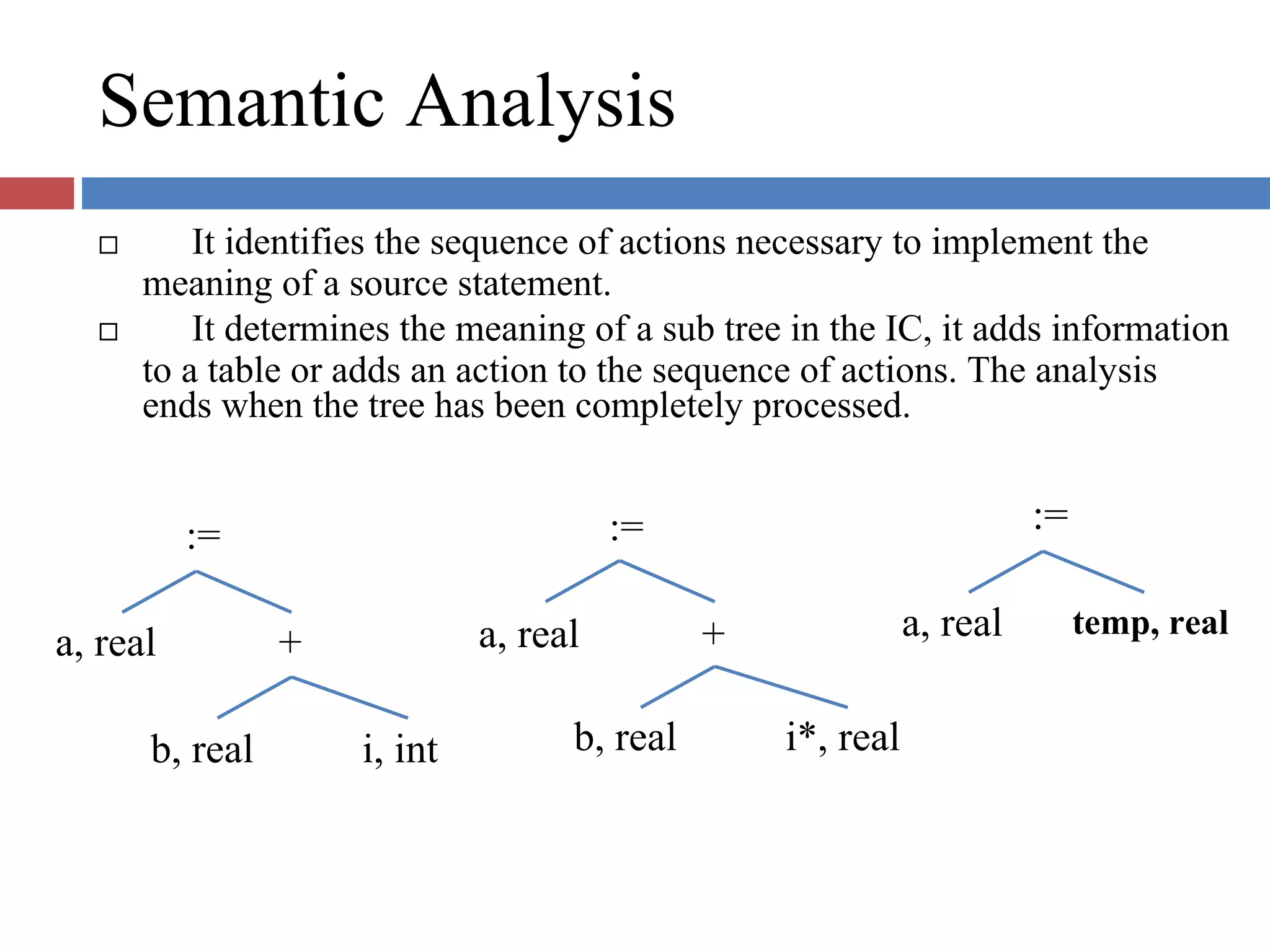 Semantic Analysis

□ It identifies the sequence of actions necessary to implement the meaning of a source statement.

□ It determines the meaning of a sub tree in the IC, it adds information to a table or adds an action to the sequence of actions. The analysis ends when the tree has been completely processed.

:=

a, real

+

b, real

i, int

:=

a, real

+

b, real

i*, real

:=

a, real

temp, real